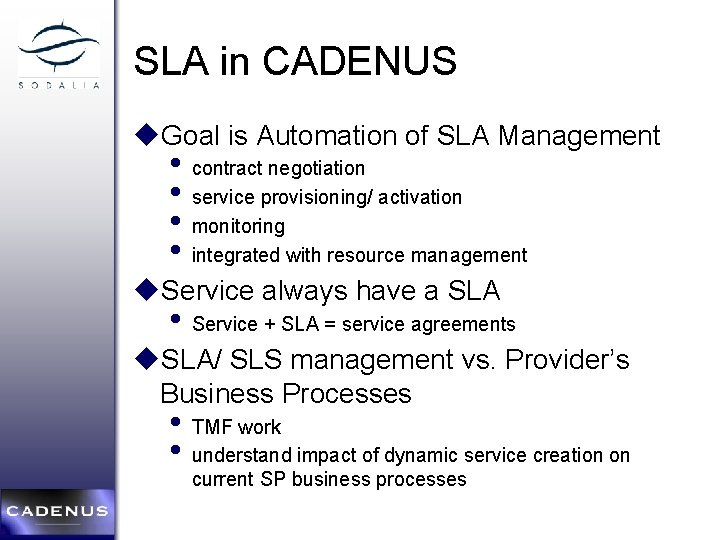 SODALIA

SLA in CADENUS

◆Goal is Automation of SLA Management
• contract negotiation
• service provisioning/ activation
• monitoring
• integrated with resource management

◆Service always have a SLA
• Service + SLA = service agreements

◆SLA/ SLS management vs. Provider's Business Processes
• TMF work
• understand impact of dynamic service creation on current SP business processes

CADENUS